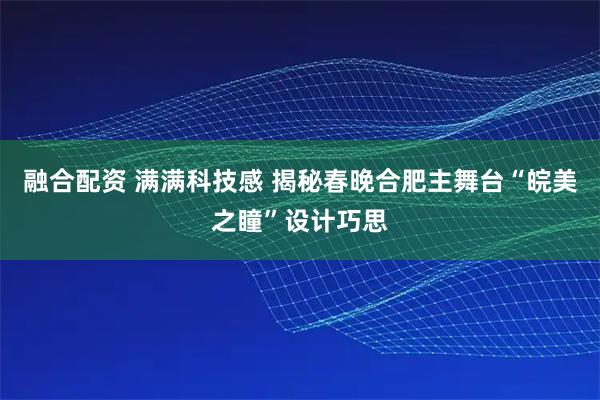 融合配资 满满科技感 揭秘春晚合肥主舞台“皖美之瞳”设计巧思